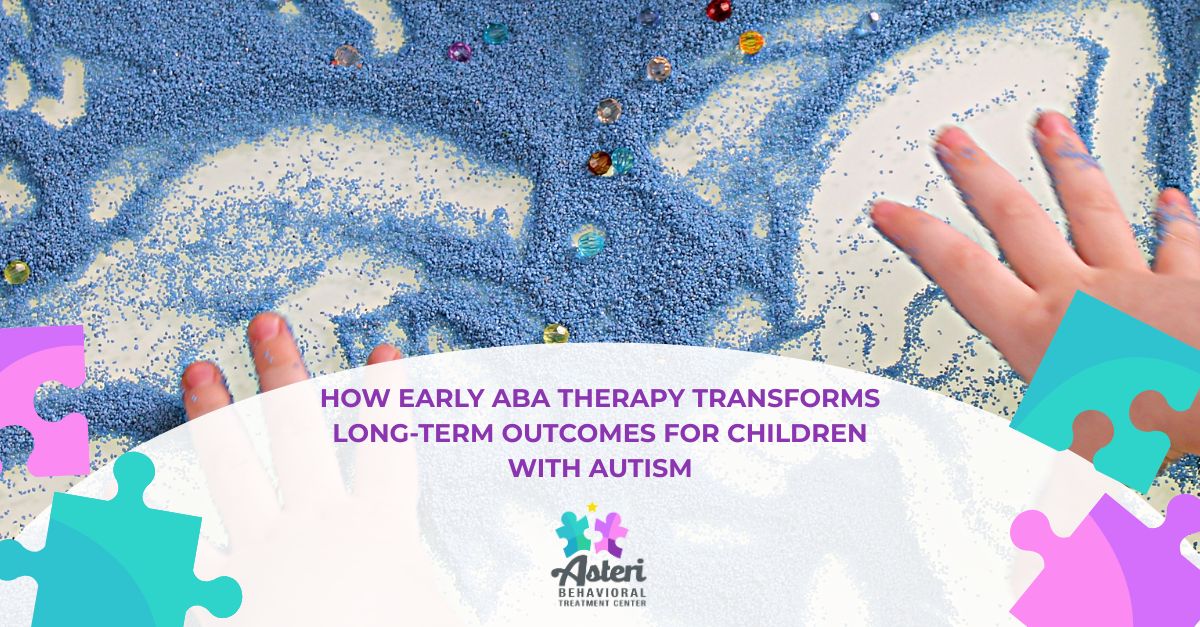 HOW EARLY ABA THERAPY TRANSFORMS LONG-TERM OUTCOMES FOR CHILDREN WITH AUTISM

Asteri
BEHAVIORAL
TREATMENT CENTER